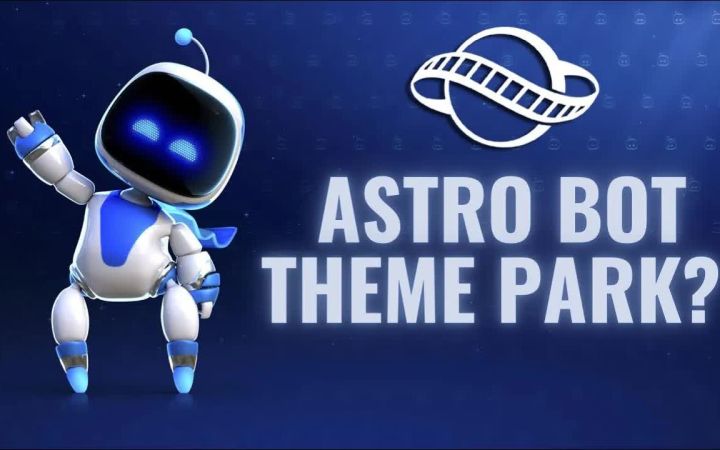 ASTRO BOT THEME PARK?